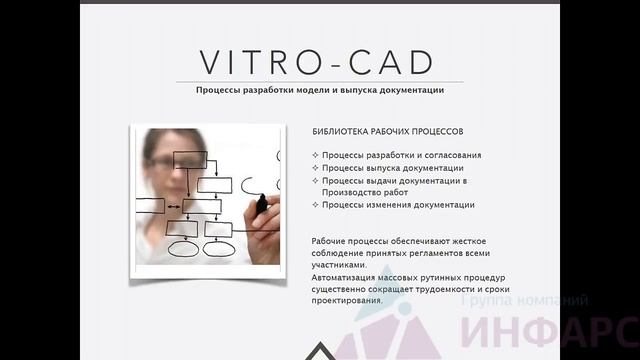 VITRO-CAD

Процессы разработки модели и выпуска документации

БИБЛИОТЕКА РАБОЧИХ ПРОЦЕССОВ

✧ Процессы разработки и согласования
✧ Процессы выпуска документации
✧ Процессы выдачи документации в Производство работ
✧ Процессы изменения документации

Рабочие процессы обеспечивают жесткое соблюдение принятых регламентов всеми участниками.
Автоматизация массовых рутинных процедур существенно сокращает трудоемкости и сроки проектирования.

Группа компаний
ИНФАРС